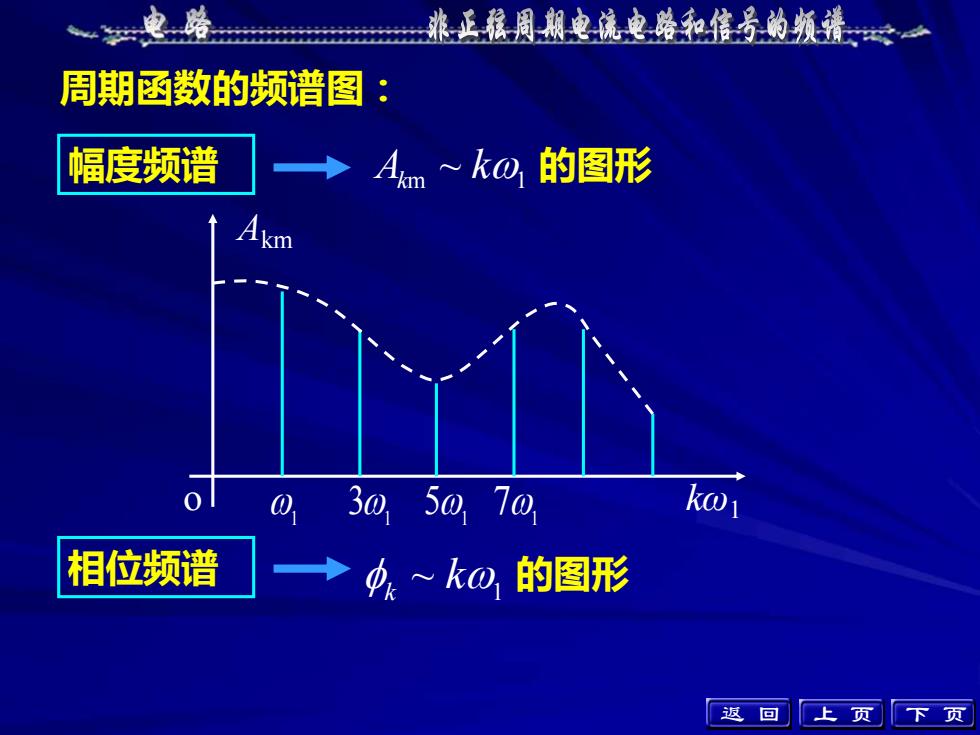 电 路

非正弦周期电流电路和信号的频谱

周期函数的频谱图：

幅度频谱

$A_{km} \sim k\omega_1$ 的图形

$A_{km}$

o

$\omega_1$

$3\omega_1$

$5\omega_1$

$7\omega_1$

$k\omega_1$

相位频谱

$\phi_k \sim k\omega_1$ 的图形

返 回

上 页

下 页